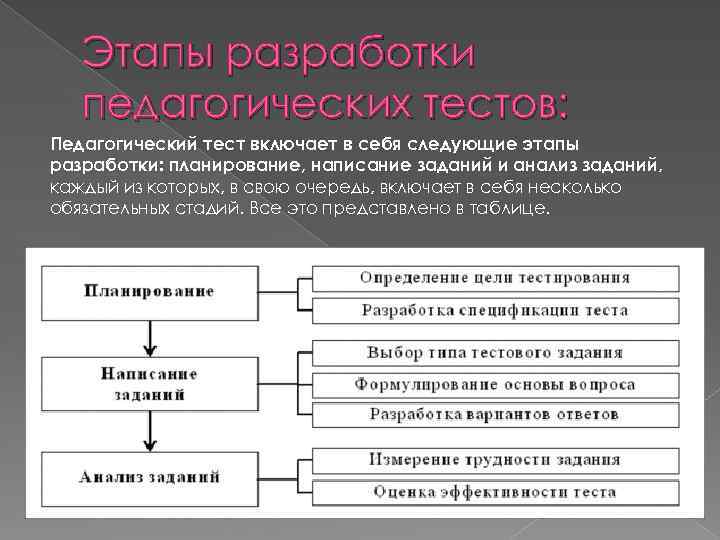 Этапы разработки педагогических тестов:

Педагогический тест включает в себя следующие этапы разработки: планирование, написание заданий и анализ заданий, каждый из которых, в свою очередь, включает в себя несколько обязательных стадий. Все это представлено в таблице.

Планирование

Определение цели тестирования

Разработка спецификации теста

Написание заданий

Выбор типа тестового задания

Формулирование основы вопроса

Разработка вариантов ответов

Анализ заданий

Измерение трудности задания

Оценка эффективности теста